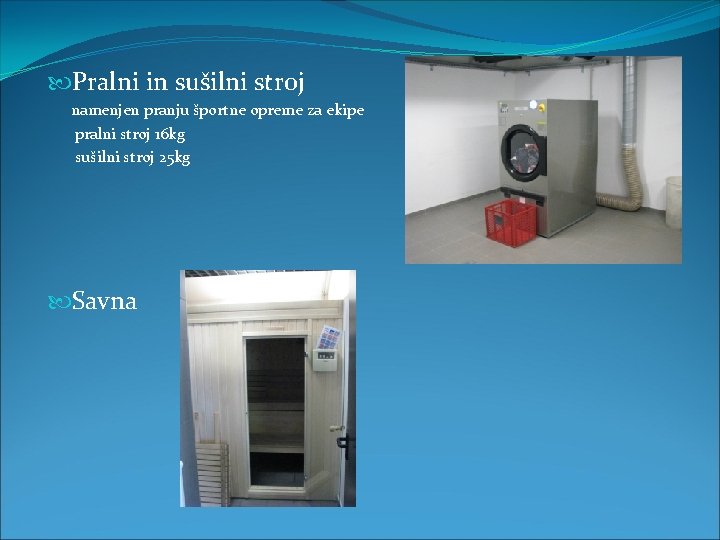 Pralni in sušilni stroj

namenjen pranju športne opreme za ekipe
pralni stroj 16kg
sušilni stroj 25kg

Savna